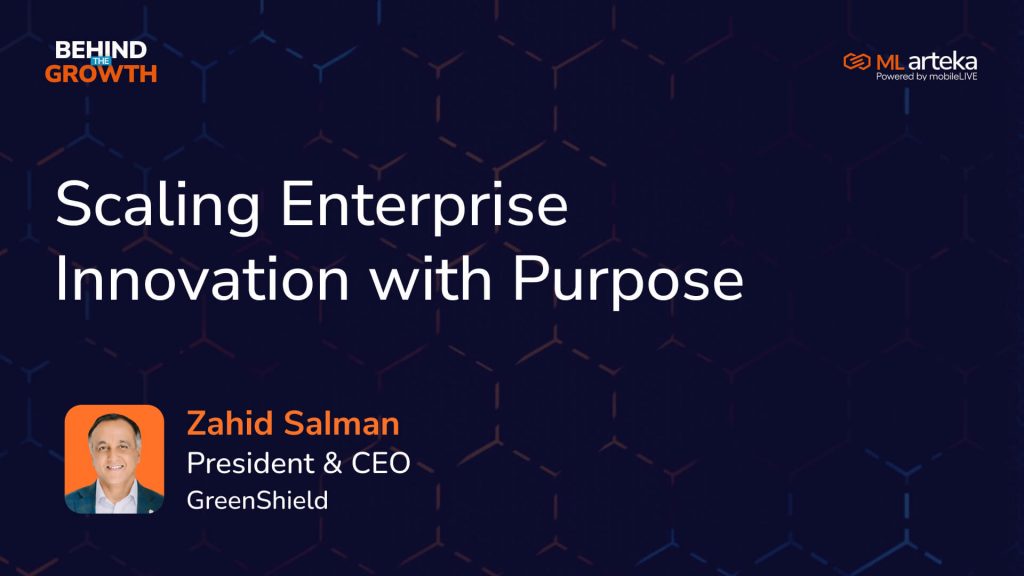 BEHIND
THE
GROWTH

ML arteka
Powered by mobileLIVE

Scaling Enterprise Innovation with Purpose

Zahid Salman
President & CEO
GreenShield